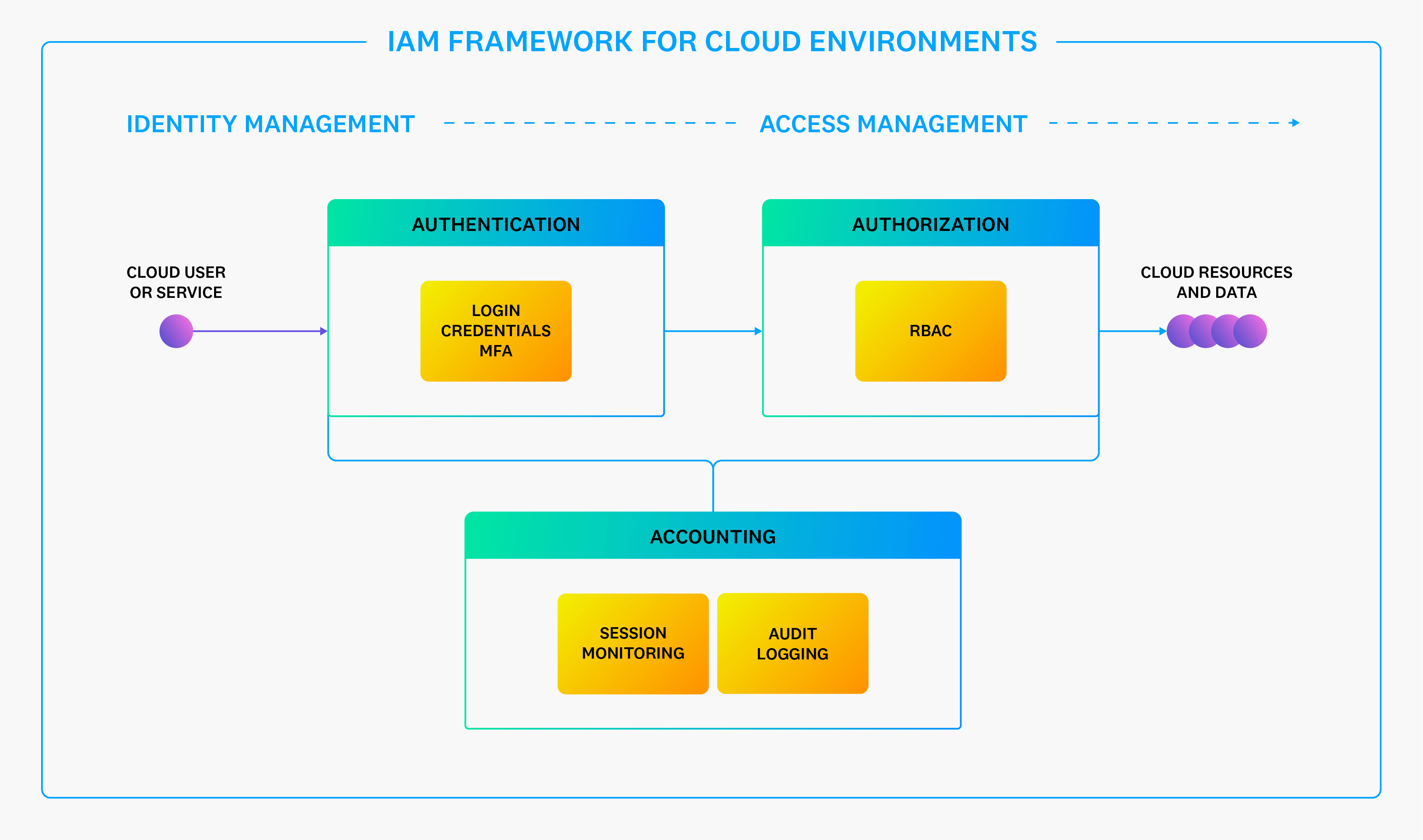 IAM FRAMEWORK FOR CLOUD ENVIRONMENTS

IDENTITY MANAGEMENT

ACCESS MANAGEMENT

CLOUD USER OR SERVICE

AUTHENTICATION

LOGIN CREDENTIALS MFA

AUTHORIZATION

RBAC

CLOUD RESOURCES AND DATA

ACCOUNTING

SESSION MONITORING

AUDIT LOGGING